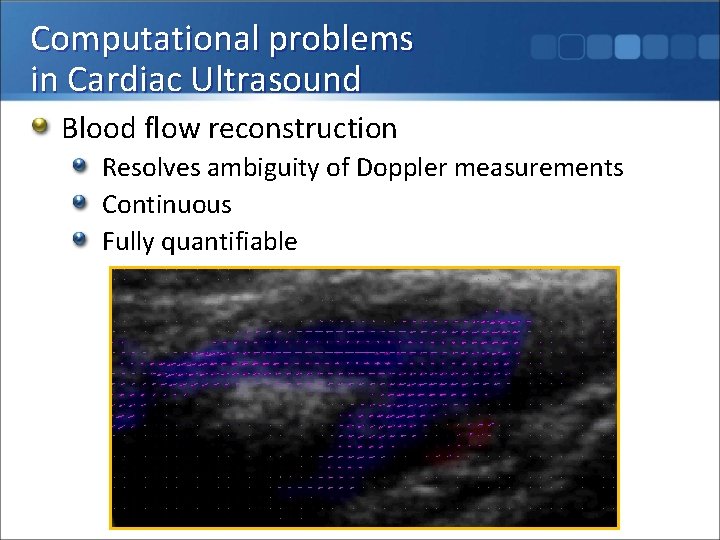 Computational problems in Cardiac Ultrasound

Blood flow reconstruction

Resolves ambiguity of Doppler measurements

Continuous

Fully quantifiable